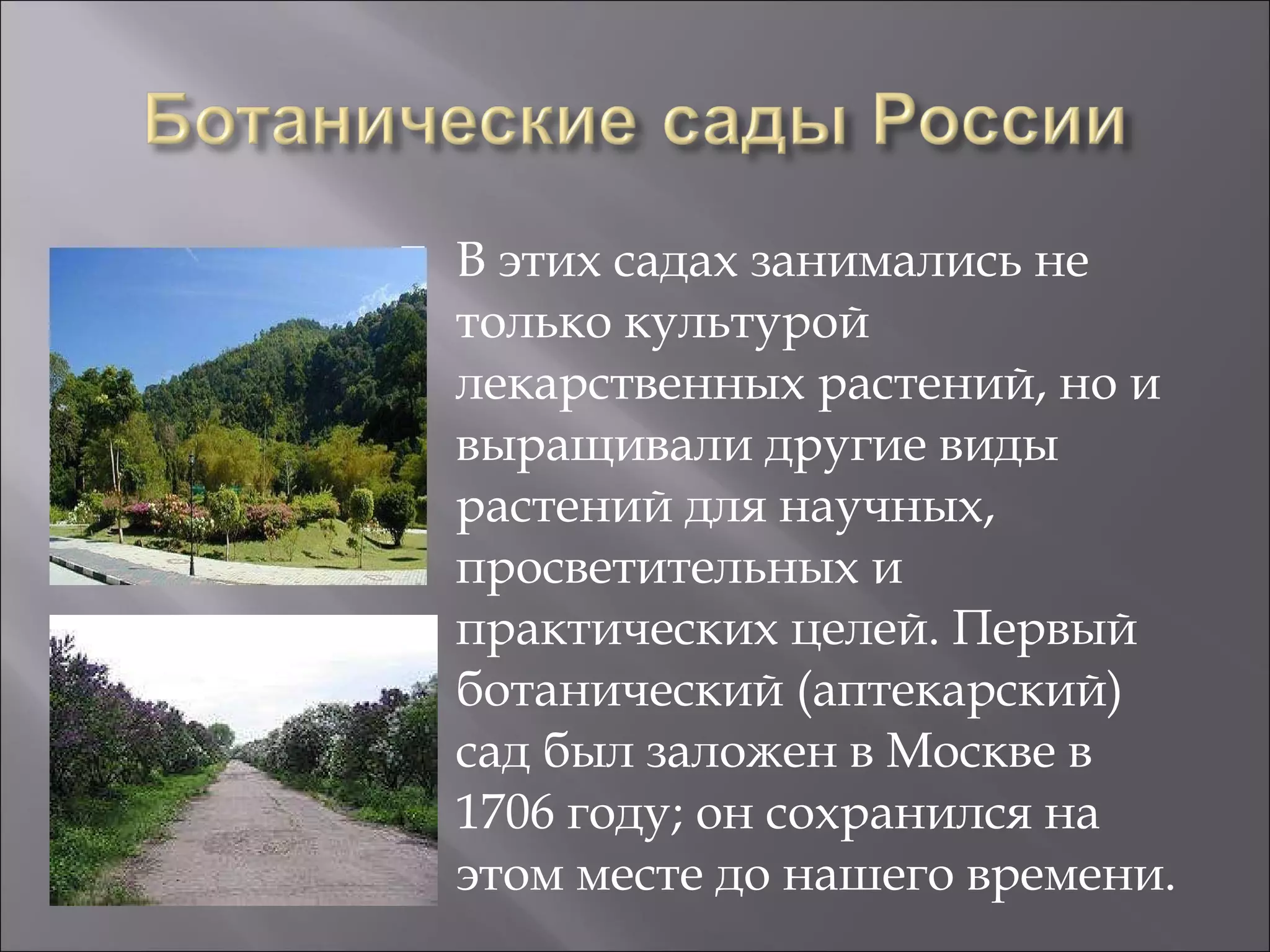 Ботанические сады России

В этих садах занимались не только культурой лекарственных растений, но и выращивали другие виды растений для научных, просветительных и практических целей. Первый ботанический (аптекарский) сад был заложен в Москве в 1706 году; он сохранился на этом месте до нашего времени.